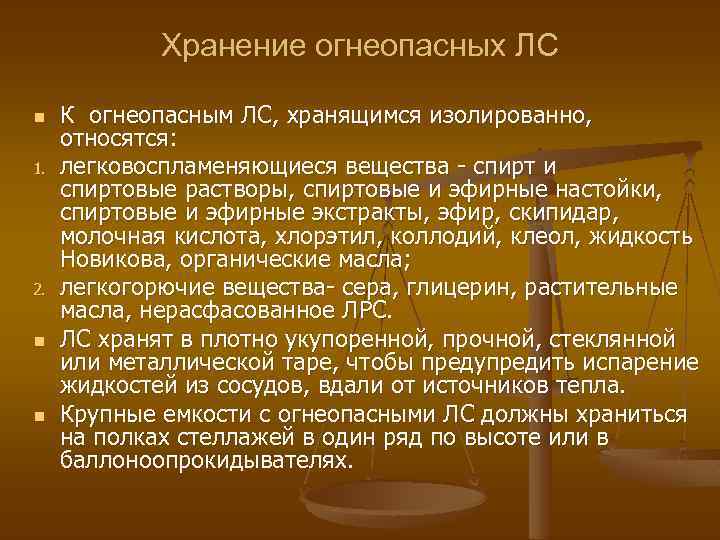 Хранение огнеопасных ЛС

К огнеопасным ЛС, хранящимся изолированно, относятся:

1. легковоспламеняющиеся вещества - спирт и спиртовые растворы, спиртовые и эфирные настойки, спиртовые и эфирные экстракты, эфир, скипидар, молочная кислота, хлорэтил, коллодий, клеол, жидкость Новикова, органические масла;

2. легкогорючие вещества- сера, глицерин, растительные масла, нерасфасованное ЛРС.

ЛС хранят в плотно укупоренной, прочной, стеклянной или металлической таре, чтобы предупредить испарение жидкостей из сосудов, вдали от источников тепла.

Крупные емкости с огнеопасными ЛС должны храниться на полках стеллажей в один ряд по высоте или в баллоноопрокидывателях.